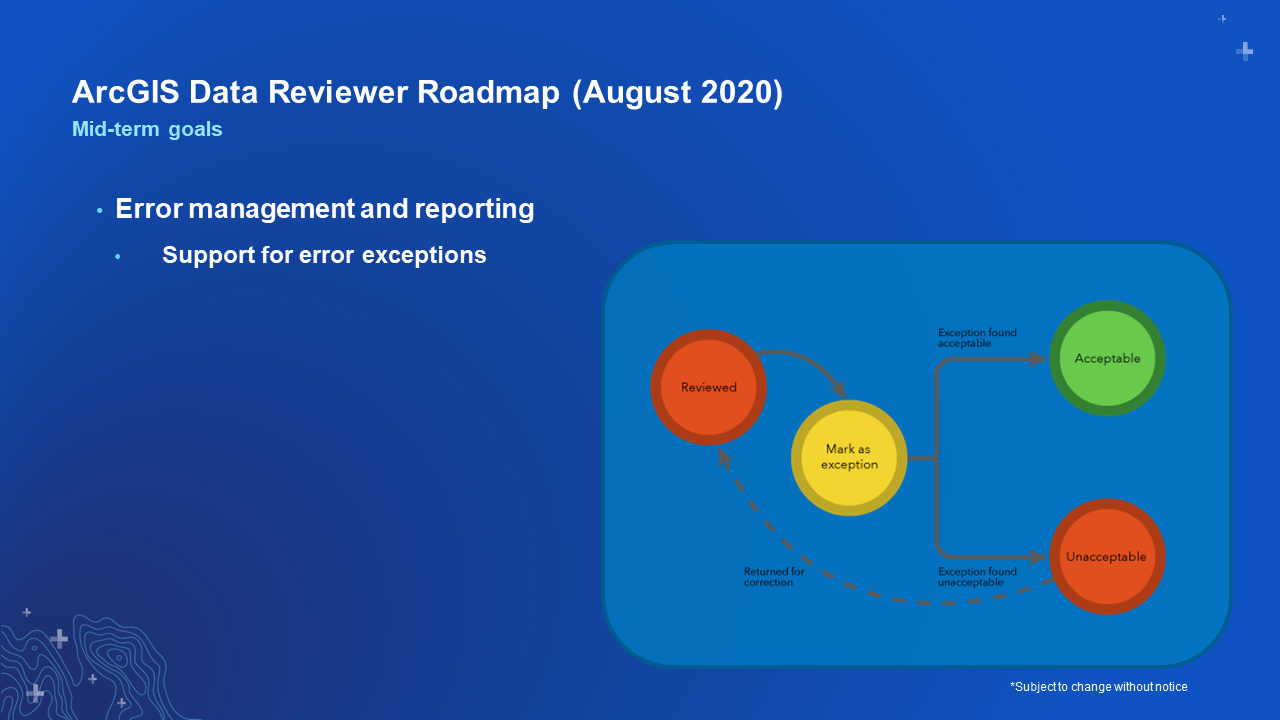 ArcGIS Data Reviewer Roadmap (August 2020)
Mid-term goals

• Error management and reporting
• Support for error exceptions

Reviewed

Mark as exception

Exception found acceptable

Acceptable

Exception found unacceptable

Unacceptable

Returned for correction

*Subject to change without notice